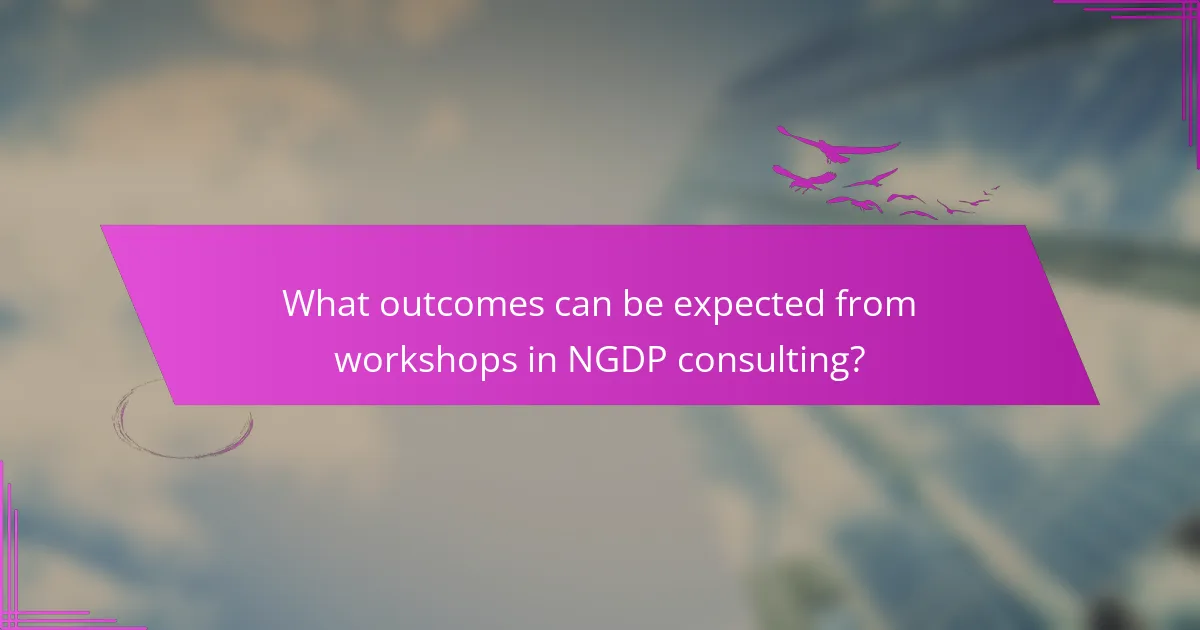 What outcomes can be expected from workshops in NGDP consulting?